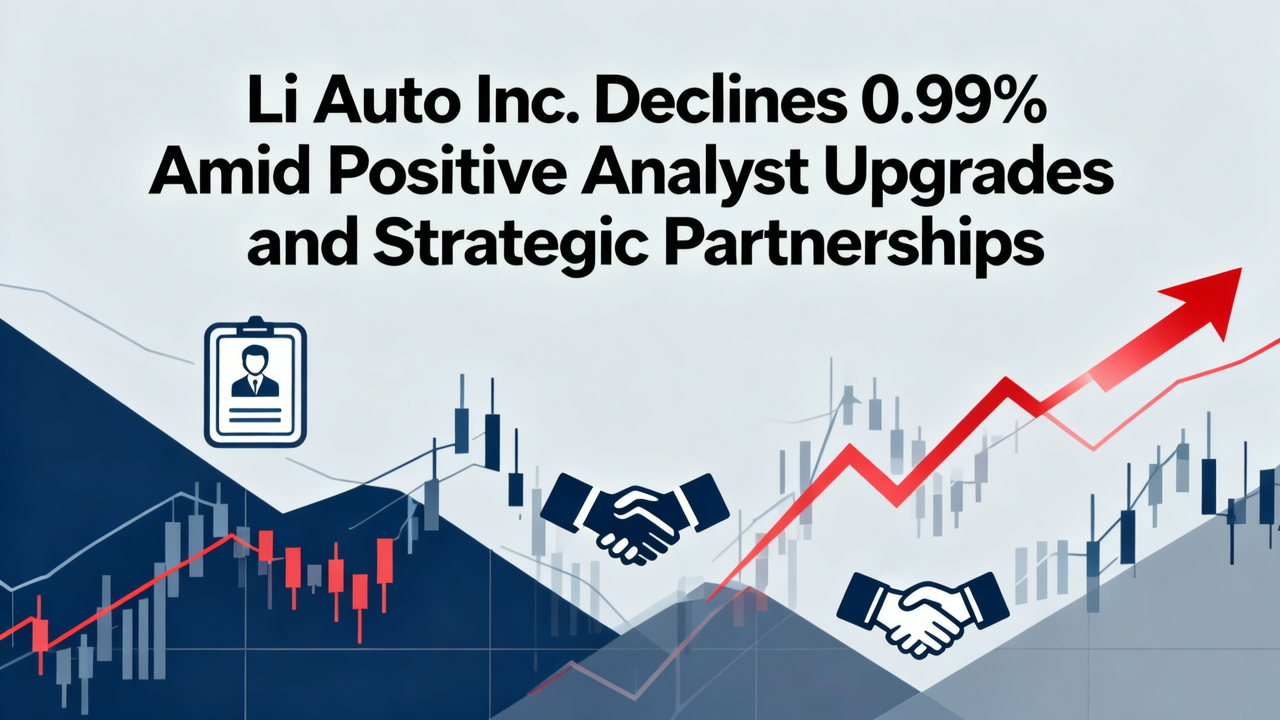 Li Auto Inc. Declines 0.99% Amid Positive Analyst Upgrades and Strategic Partnerships